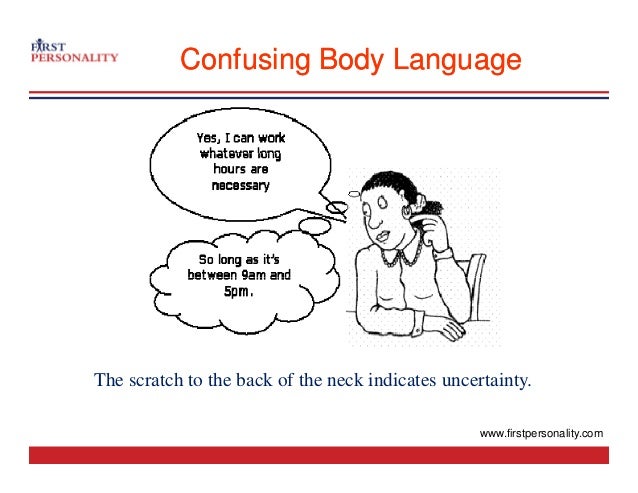 FIRST PERSONALITY

Confusing Body Language

Yes, I can work whatever long hours are necessary

So long as it's between 9am and 5pm.

The scratch to the back of the neck indicates uncertainty.

www.firstpersonality.com